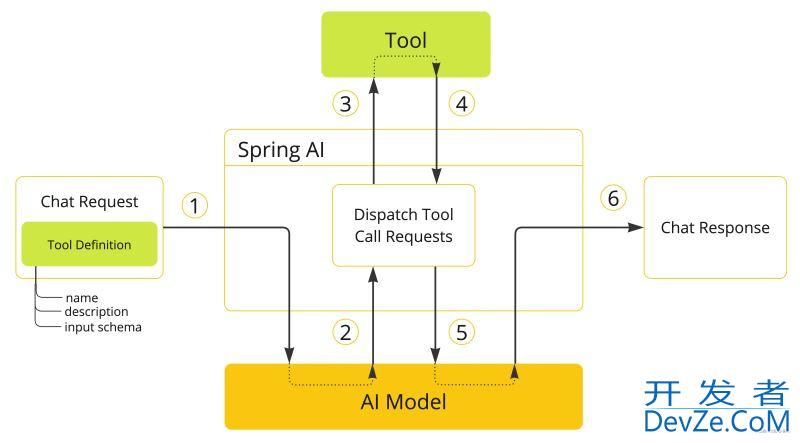 Tool

3

4

Spring AI

Chat Request

Tool Definition

name
description
input schema

1

Dispatch Tool Call Requests

6

Chat Response

2

5

AI Model

开发者
DevZe.CoM